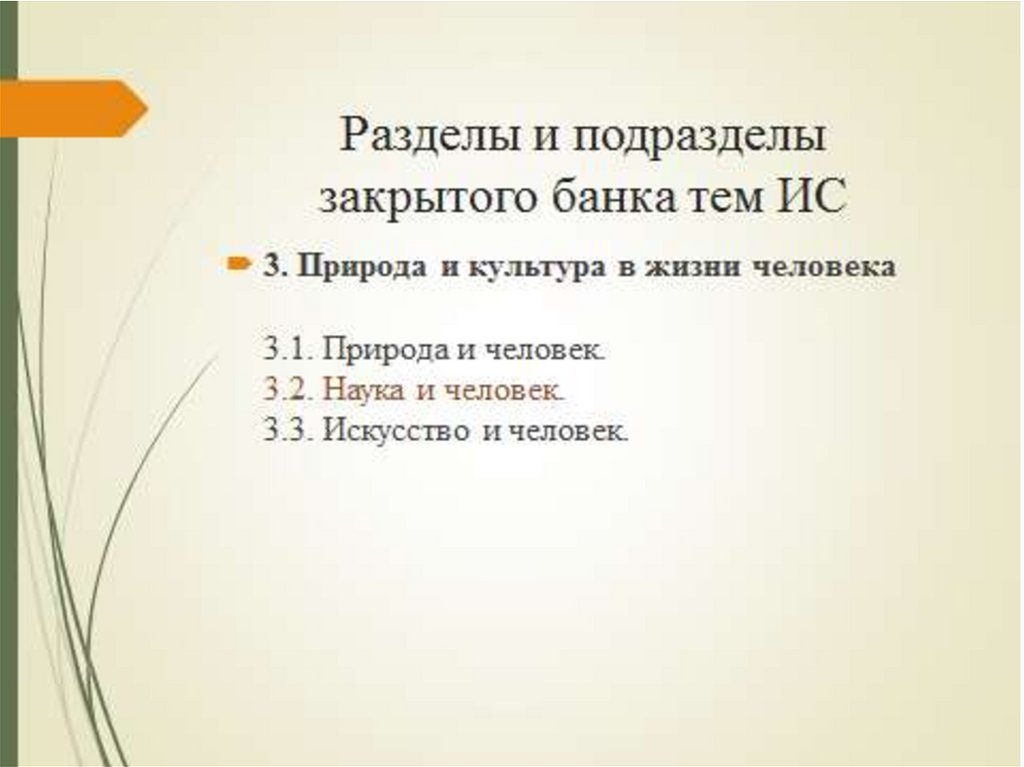 Разделы и подразделы закрытого банка тем ИС

3. Природа и культура в жизни человека

3.1. Природа и человек.
3.2. Наука и человек.
3.3. Искусство и человек.